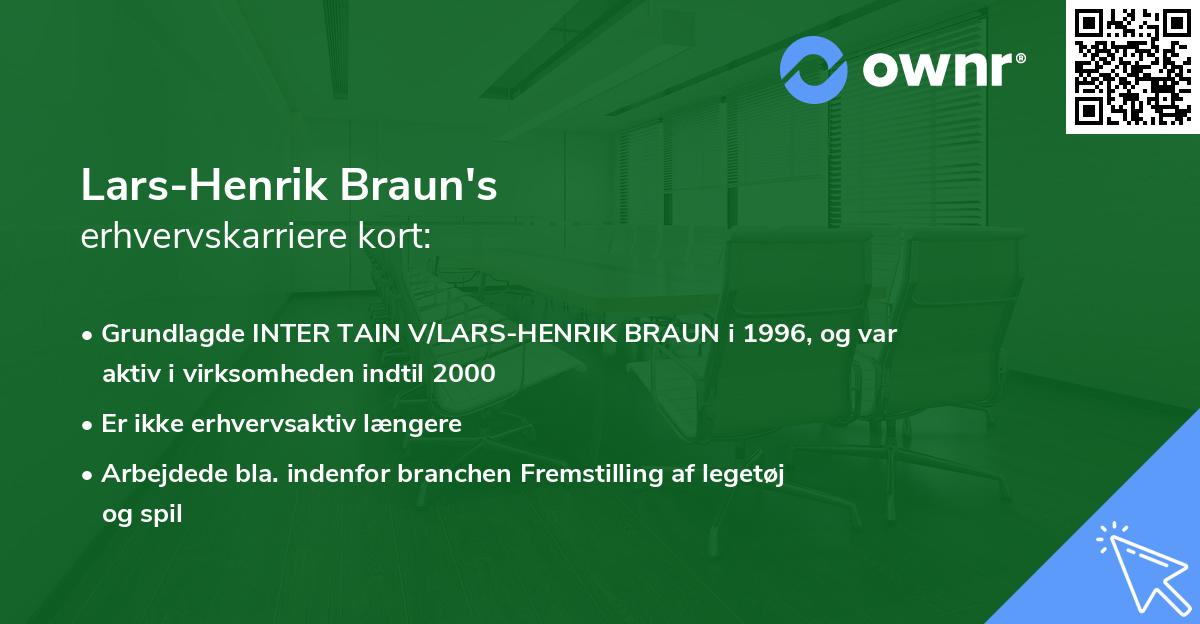 ownr®

Lars-Henrik Braun's
erhvervskarriere kort:

• Grundlagde INTER TAIN V/LARS-HENRIK BRAUN i 1996, og var aktiv i virksomheden indtil 2000
• Er ikke erhvervsaktiv længere
• Arbejdede bla. indenfor branchen Fremstilling af legetøj og spil